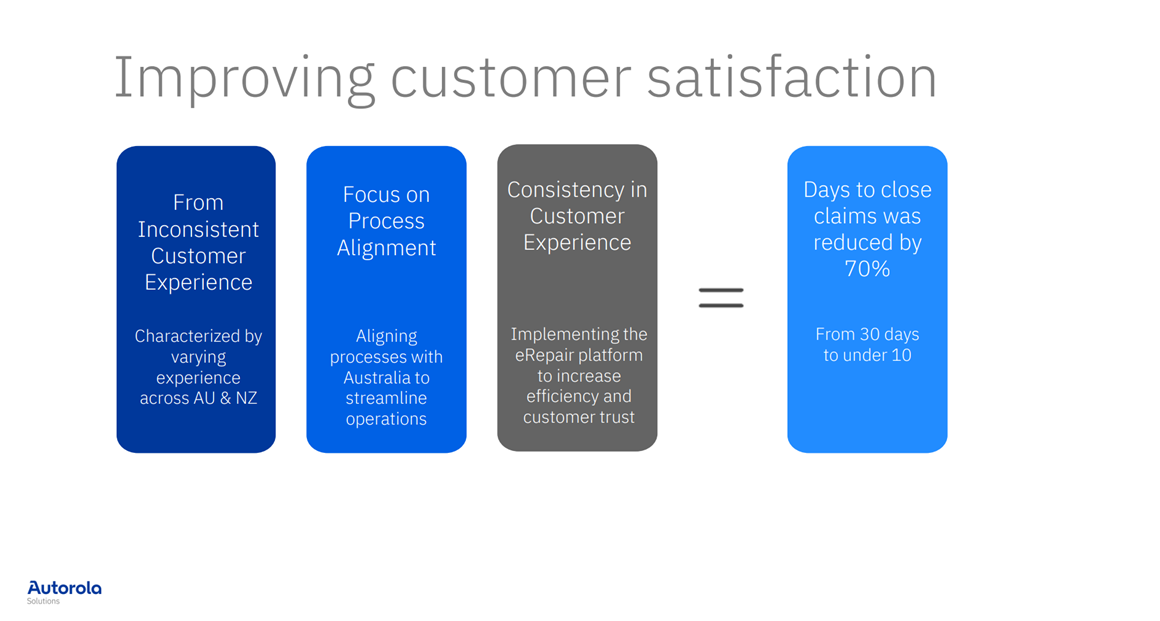 Improving customer satisfaction

From Inconsistent Customer Experience

Characterized by varying experience across AU & NZ

Focus on Process Alignment

Aligning processes with Australia to streamline operations

Consistency in Customer Experience

Implementing the eRepair platform to increase efficiency and customer trust

=

Days to close claims was reduced by 70%

From 30 days to under 10

Autorola
Solutions